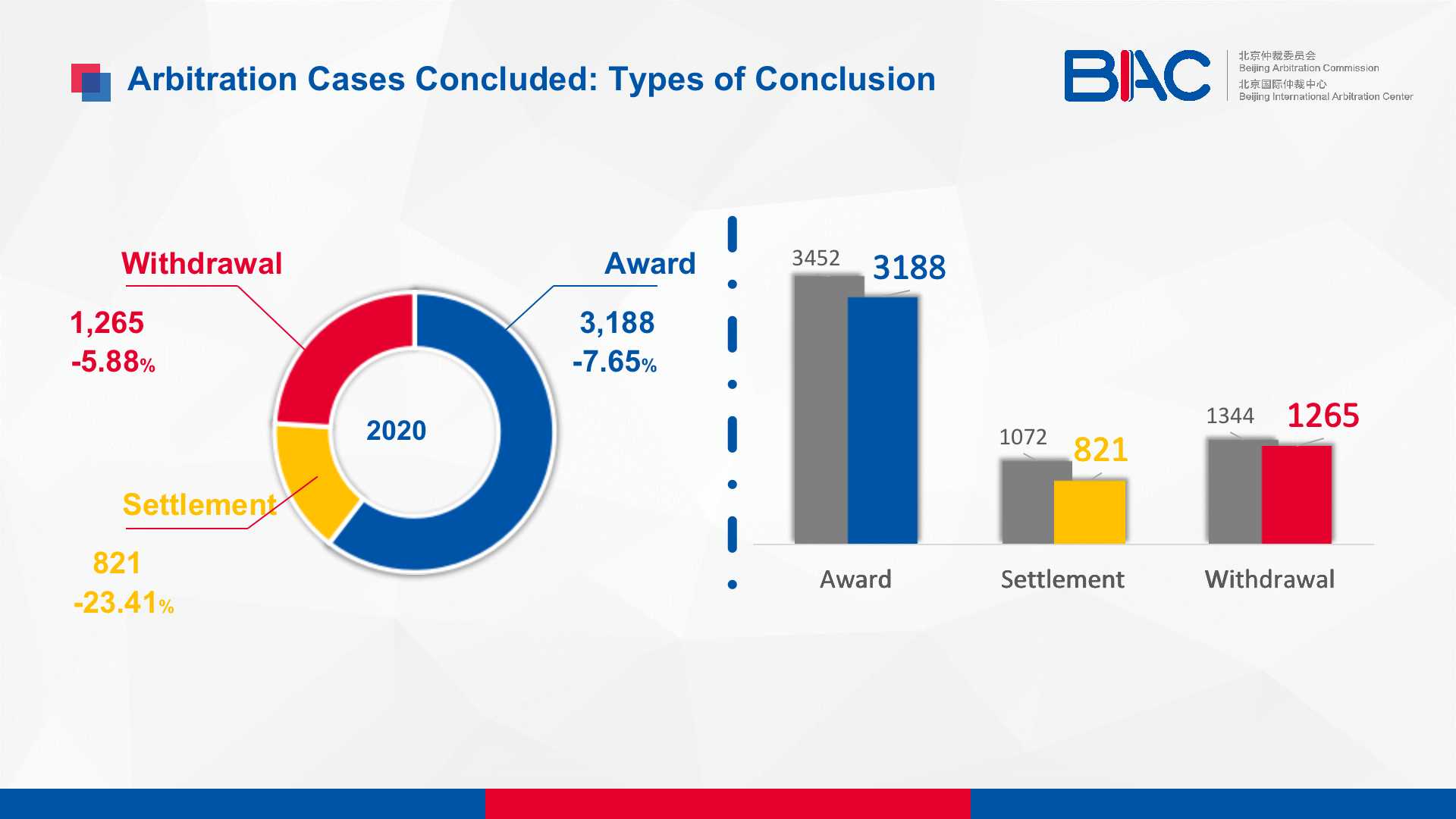 Arbitration Cases Concluded: Types of Conclusion

BIAC
北京仲裁委员会
Beijing Arbitration Commission
北京国际仲裁中心
Beijing International Arbitration Center

Withdrawal
1,265
-5.88%

Award
3,188
-7.65%

2020

Settlement
821
-23.41%

3452
3188
1072
821
1344
1265

Award
Settlement
Withdrawal